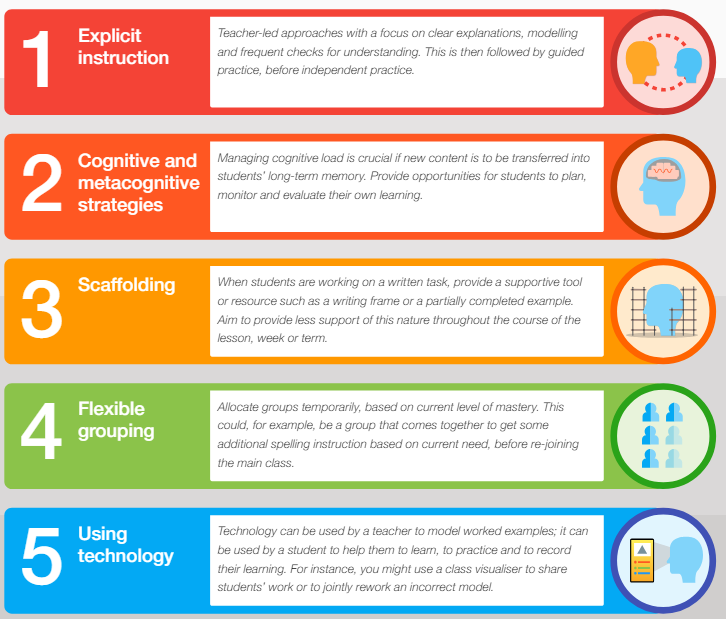 1

Explicit instruction

Teacher-led approaches with a focus on clear explanations, modelling and frequent checks for understanding. This is then followed by guided practice, before independent practice.

2

Cognitive and metacognitive strategies

Managing cognitive load is crucial if new content is to be transferred into students' long-term memory. Provide opportunities for students to plan, monitor and evaluate their own learning.

3

Scaffolding

When students are working on a written task, provide a supportive tool or resource such as a writing frame or a partially completed example. Aim to provide less support of this nature throughout the course of the lesson, week or term.

4

Flexible grouping

Allocate groups temporarily, based on current level of mastery. This could, for example, be a group that comes together to get some additional spelling instruction based on current need, before re-joining the main class.

5

Using technology

Technology can be used by a teacher to model worked examples; it can be used by a student to help them to learn, to practice and to record their learning. For instance, you might use a class visualiser to share students' work or to jointly rework an incorrect model.